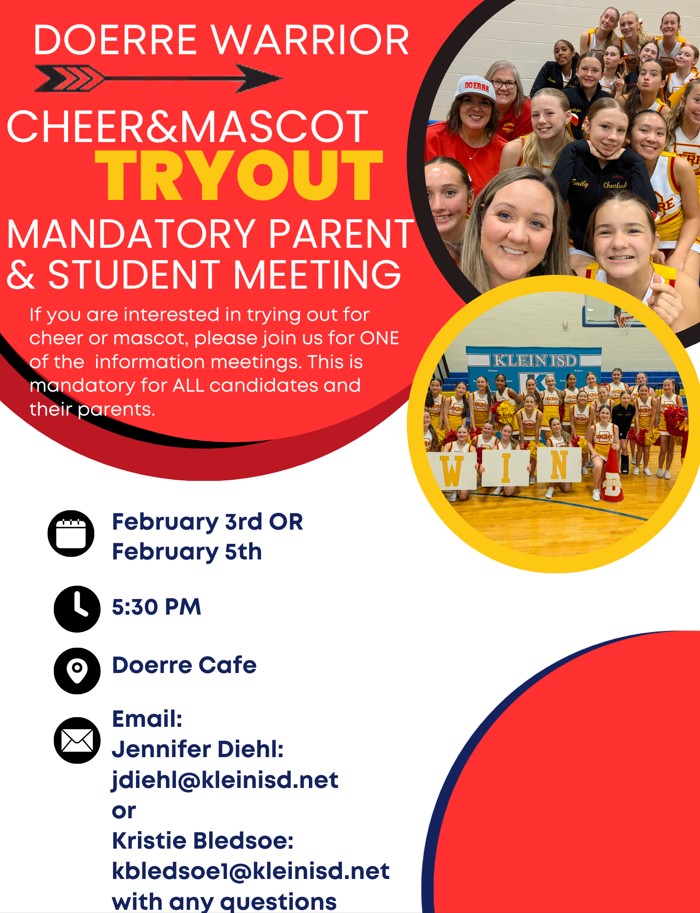 DOERRE WARRIOR

CHEER&MASCOT
TRYOUT
MANDATORY PARENT & STUDENT MEETING

If you are interested in trying out for cheer or mascot, please join us for ONE of the information meetings. This is mandatory for ALL candidates and their parents.

DOERRE

KLEIN ISD

W I N

February 3rd OR February 5th

5:30 PM

Doerre Cafe

Email:
Jennifer Diehl:
jdiehl@kleinisd.net
or
Kristie Bledsoe:
kbledsoe1@kleinisd.net
with any questions